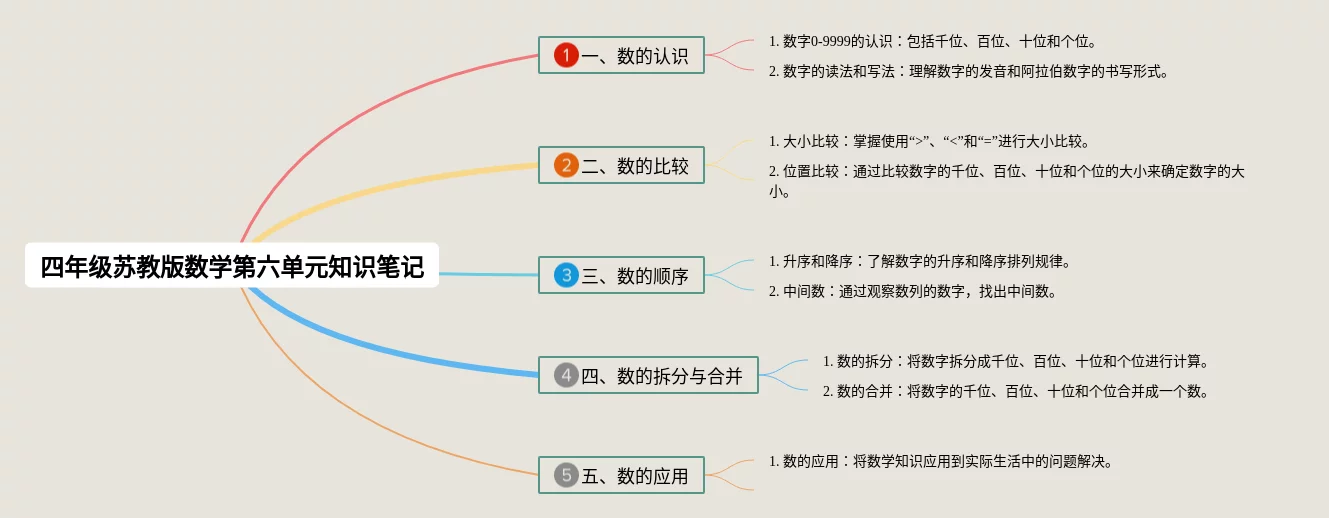 四年级苏教版数学第六单元知识笔记

1 一、数的认识

1. 数字0-9999的认识：包括千位、百位、十位和个位。

2. 数字的读法和写法：理解数字的发音和阿拉伯数字的书写形式。

2 二、数的比较

1. 大小比较：掌握使用“>”、“<”和“=”进行大小比较。

2. 位置比较：通过比较数字的千位、百位、十位和个位的大小来确定数字的大小。

3 三、数的顺序

1. 升序和降序：了解数字的升序和降序排列规律。

2. 中间数：通过观察数列的数字，找出中间数。

4 四、数的拆分与合并

1. 数的拆分：将数字拆分成千位、百位、十位和个位进行计算。

2. 数的合并：将数字的千位、百位、十位和个位合并成一个数。

5 五、数的应用

1. 数的应用：将数学知识应用到实际生活中的问题解决。